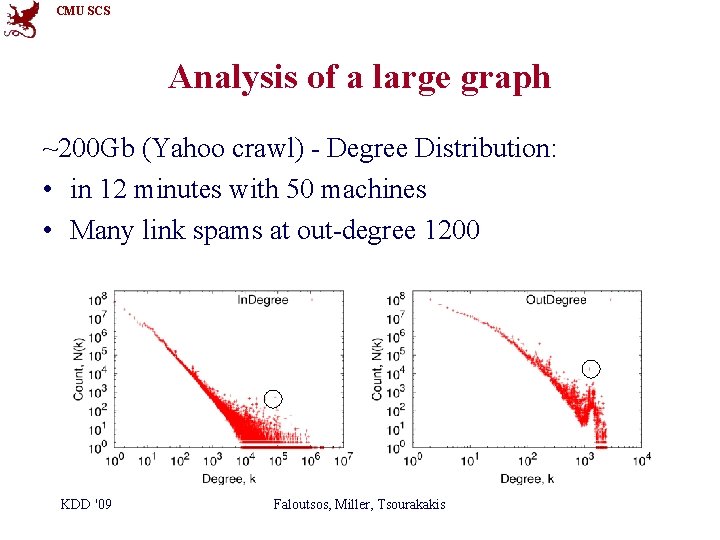 CMU SCS

Analysis of a large graph

~200Gb (Yahoo crawl) - Degree Distribution:

• in 12 minutes with 50 machines

• Many link spams at out-degree 1200

InDegree

Count, N(k)

$10^8$ $10^7$ $10^6$ $10^5$ $10^4$ $10^3$ $10^2$ $10^1$ $10^0$

$10^0$ $10^1$ $10^2$ $10^3$ $10^4$ $10^5$ $10^6$ $10^7$

Degree, k

OutDegree

Count, N(k)

$10^8$ $10^7$ $10^6$ $10^5$ $10^4$ $10^3$ $10^2$ $10^1$ $10^0$

$10^0$ $10^1$ $10^2$ $10^3$ $10^4$

Degree, k

KDD '09

Faloutsos, Miller, Tsourakakis